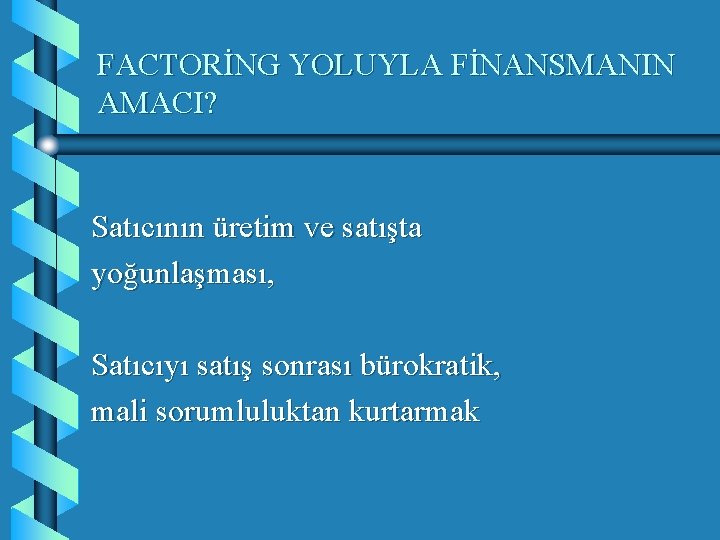 FACTORİNG YOLUYLA FİNANSMANIN AMACI?

Satıcının üretim ve satışta yoğunlaşması,

Satıcıyı satış sonrası bürokratik, mali sorumluluktan kurtarmak